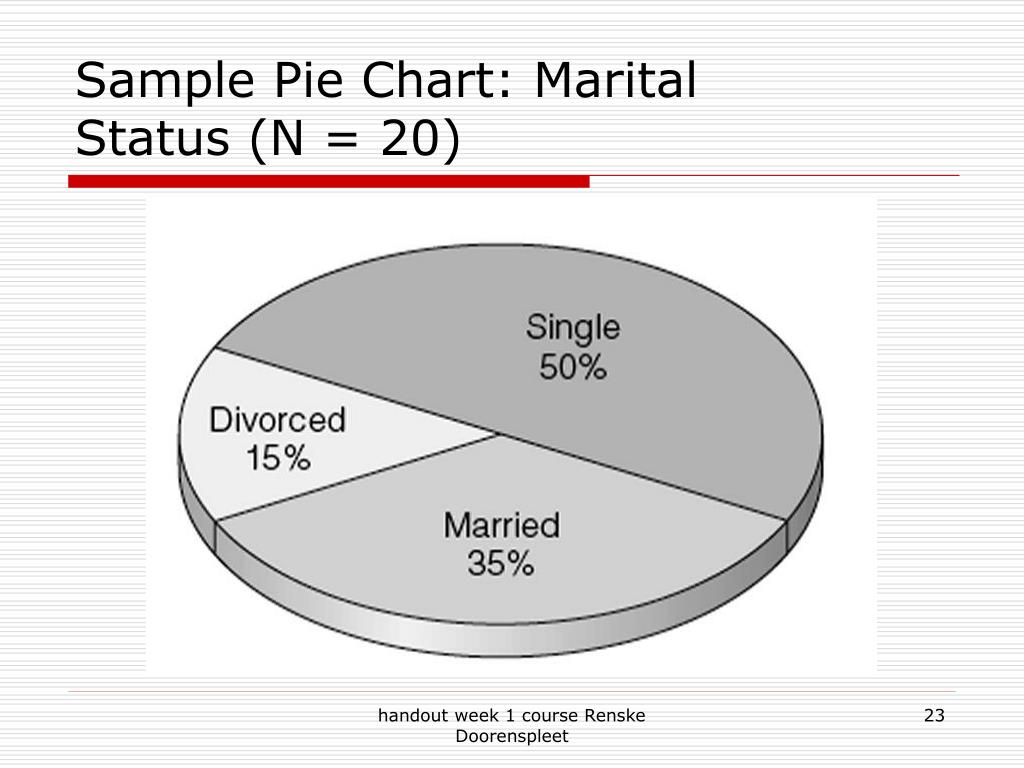 Sample Pie Chart: Marital Status (N = 20)

Single
50%

Divorced
15%

Married
35%

handout week 1 course Renske Doorenspleet

23